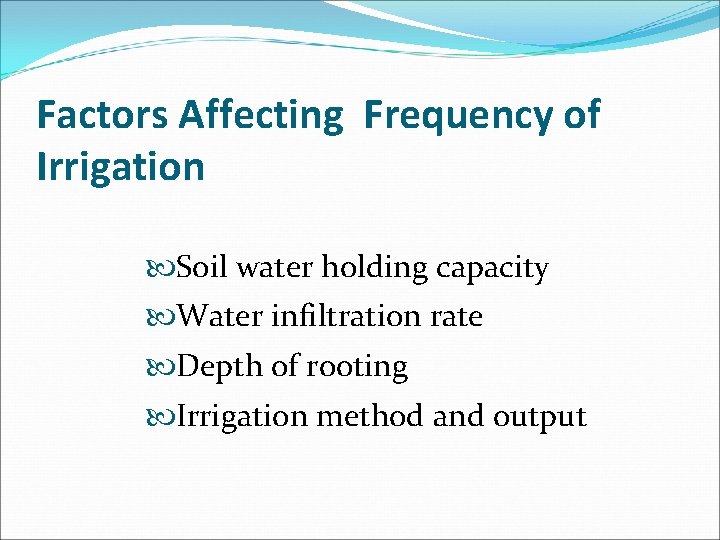 Factors Affecting  Frequency of Irrigation

Soil water holding capacity
Water infiltration rate
Depth of rooting
Irrigation method and output